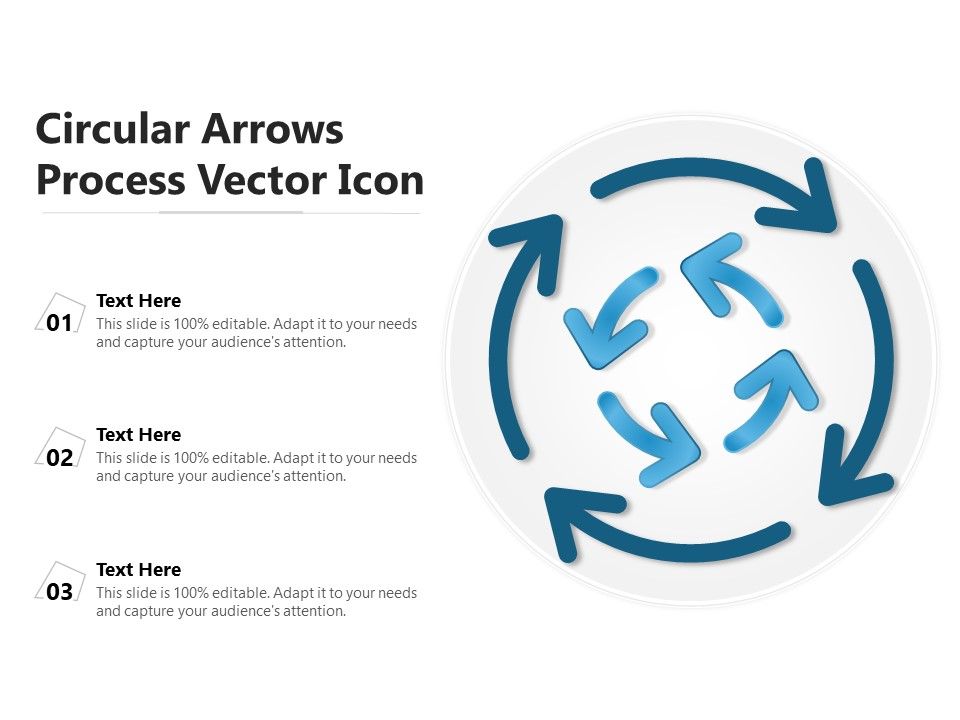 Circular Arrows Process Vector Icon

01
Text Here
This slide is 100% editable. Adapt it to your needs and capture your audience's attention.

02
Text Here
This slide is 100% editable. Adapt it to your needs and capture your audience's attention.

03
Text Here
This slide is 100% editable. Adapt it to your needs and capture your audience's attention.